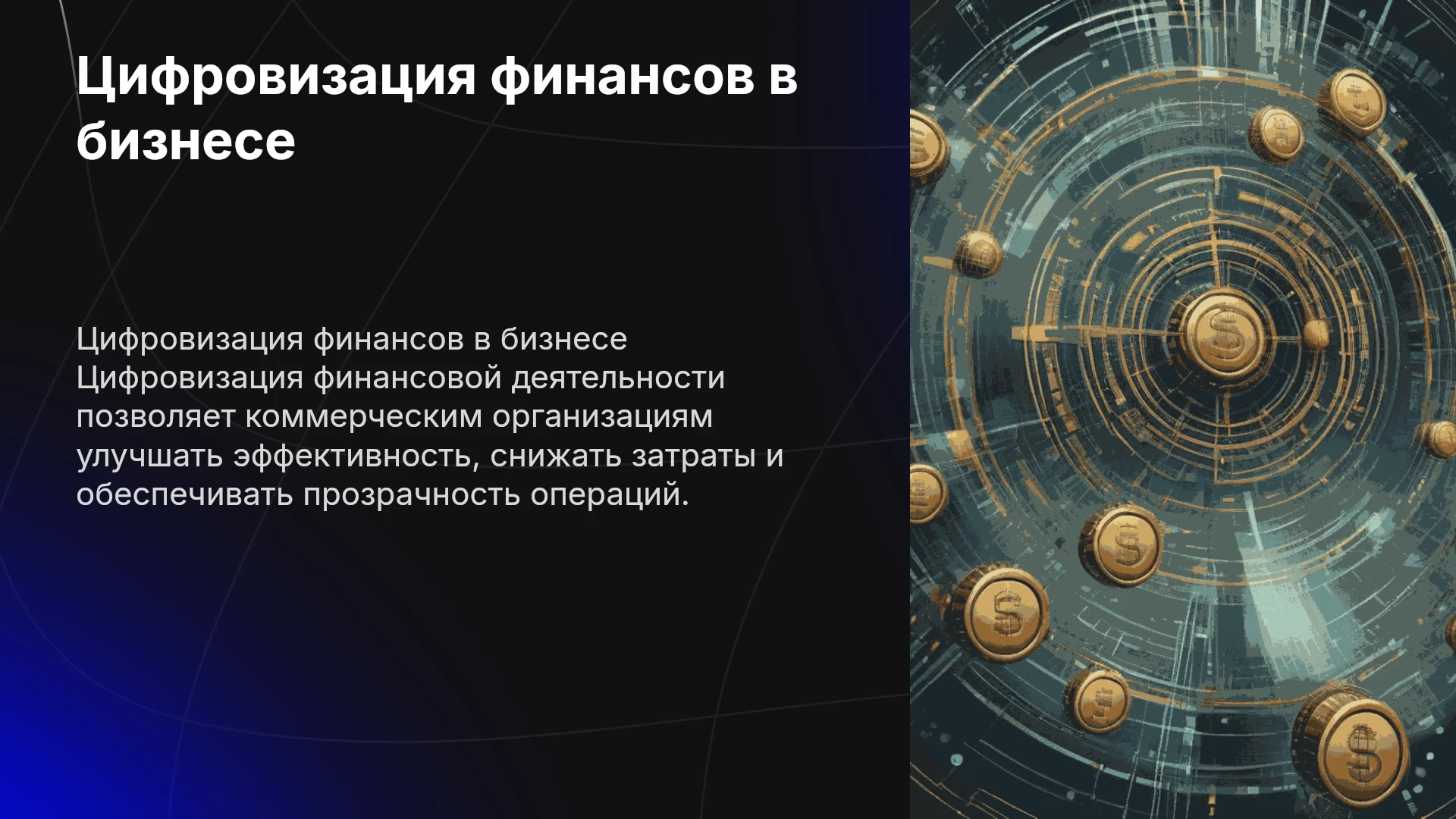 Цифровизация финансов в бизнесе

Цифровизация финансов в бизнесе Цифровизация финансовой деятельности позволяет коммерческим организациям улучшать эффективность, снижать затраты и обеспечивать прозрачность операций.